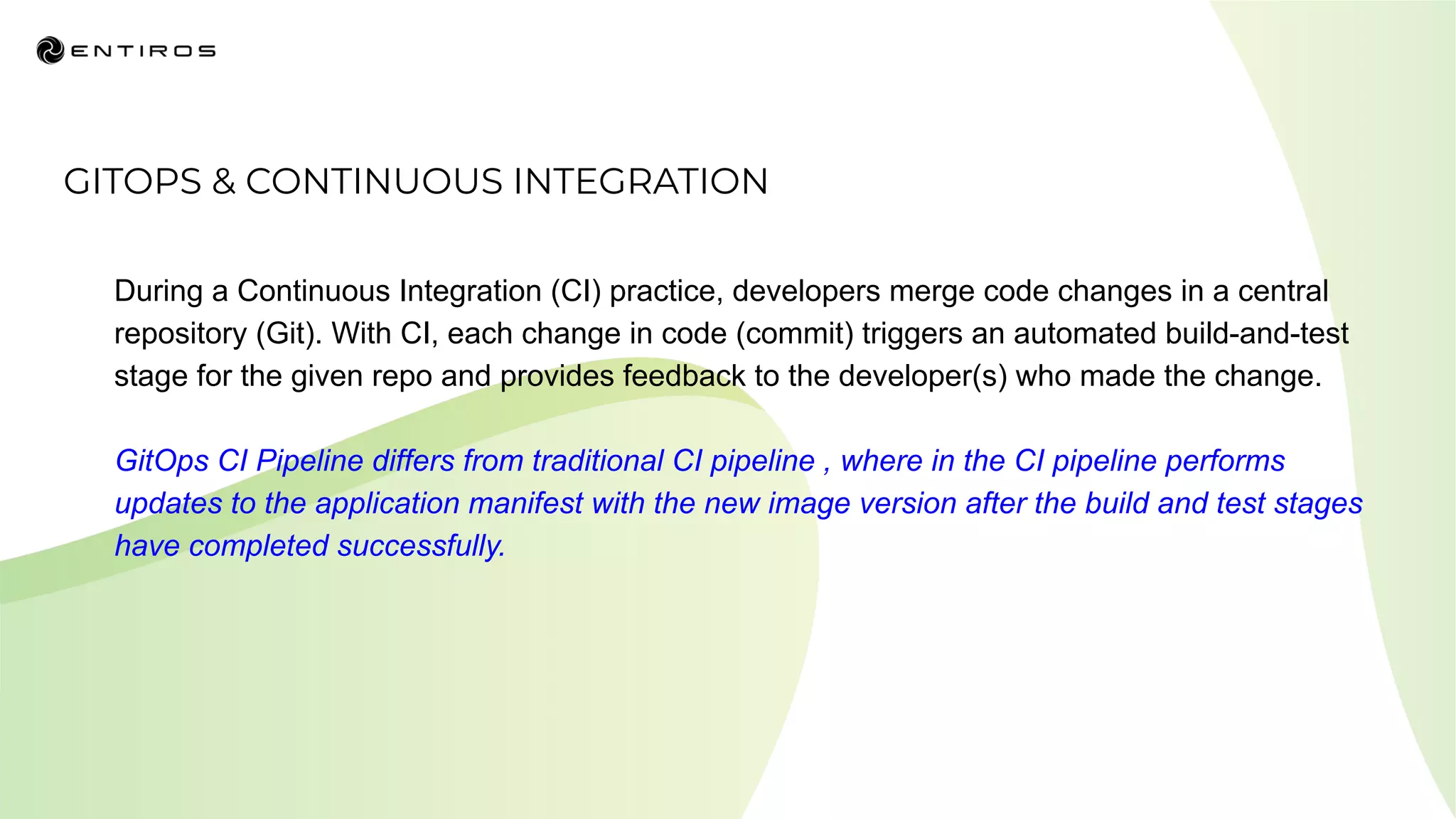 ENTIROS

GITOPS & CONTINUOUS INTEGRATION

During a Continuous Integration (CI) practice, developers merge code changes in a central repository (Git). With CI, each change in code (commit) triggers an automated build-and-test stage for the given repo and provides feedback to the developer(s) who made the change.

GitOps CI Pipeline differs from traditional CI pipeline , where in the CI pipeline performs updates to the application manifest with the new image version after the build and test stages have completed successfully.